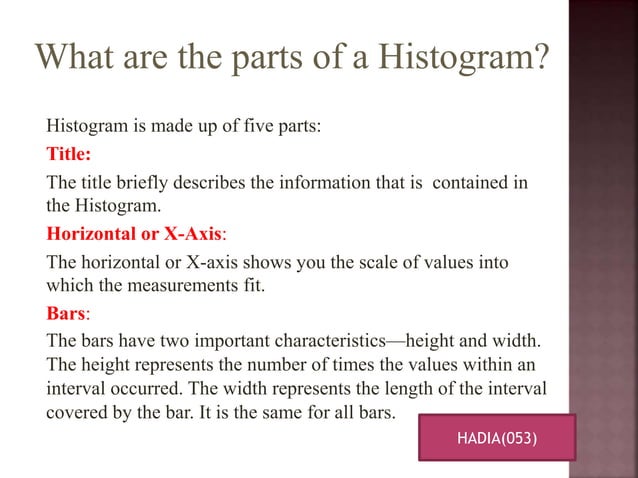 What are the parts of a Histogram?

Histogram is made up of five parts:

Title:

The title briefly describes the information that is contained in the Histogram.

Horizontal or X-Axis:

The horizontal or X-axis shows you the scale of values into which the measurements fit.

Bars:

The bars have two important characteristics—height and width. The height represents the number of times the values within an interval occurred. The width represents the length of the interval covered by the bar. It is the same for all bars.

HADIA(053)